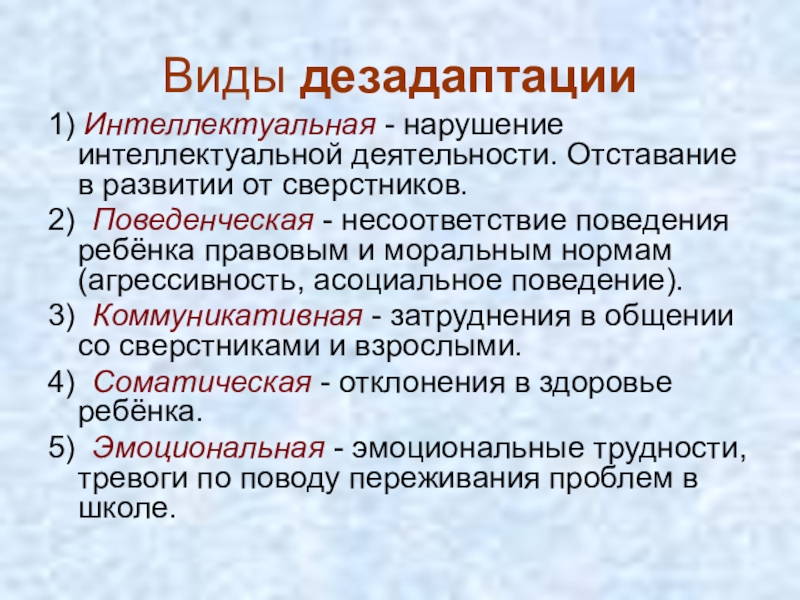 Виды дезадаптации

1) Интеллектуальная - нарушение интеллектуальной деятельности. Отставание в развитии от сверстников.

2) Поведенческая - несоответствие поведения ребёнка правовым и моральным нормам (агрессивность, асоциальное поведение).

3) Коммуникативная - затруднения в общении со сверстниками и взрослыми.

4) Соматическая - отклонения в здоровье ребёнка.

5) Эмоциональная - эмоциональные трудности, тревоги по поводу переживания проблем в школе.